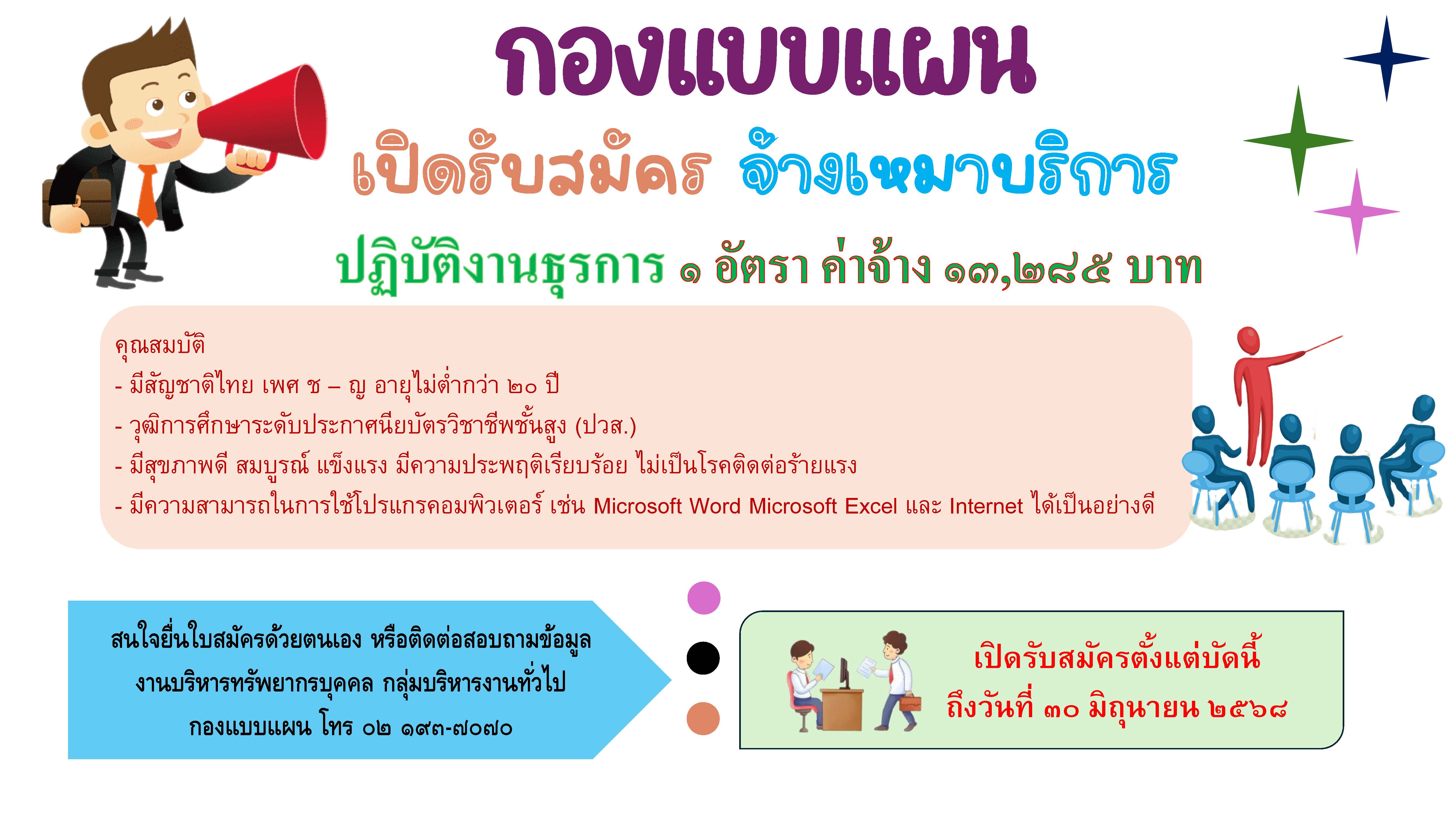 กองแบบแผน

เปิดรับสมัคร จ้างเหมาบริการ

ปฏิบัติงานธุรการ ๑ อัตรา ค่าจ้าง ๑๓,๒๘๕ บาท

คุณสมบัติ
- มีสัญชาติไทย เพศ ช – ญ อายุไม่ต่ำกว่า ๒๐ ปี
- วุฒิการศึกษาระดับประกาศนียบัตรวิชาชีพชั้นสูง (ปวส.)
- มีสุขภาพดี สมบูรณ์ แข็งแรง มีความประพฤติเรียบร้อย ไม่เป็นโรคติดต่อร้ายแรง
- มีความสามารถในการใช้โปรแกรคอมพิวเตอร์ เช่น Microsoft Word Microsoft Excel และ Internet ได้เป็นอย่างดี

สนใจยื่นใบสมัครด้วยตนเอง หรือติดต่อสอบถามข้อมูล งานบริหารทรัพยากรบุคคล กลุ่มบริหารงานทั่วไป กองแบบแผน โทร ๐๒ ๑๙๓-๗๐๗๐

เปิดรับสมัครตั้งแต่บัดนี้ ถึงวันที่ ๓๐ มิถุนายน ๒๕๖๘